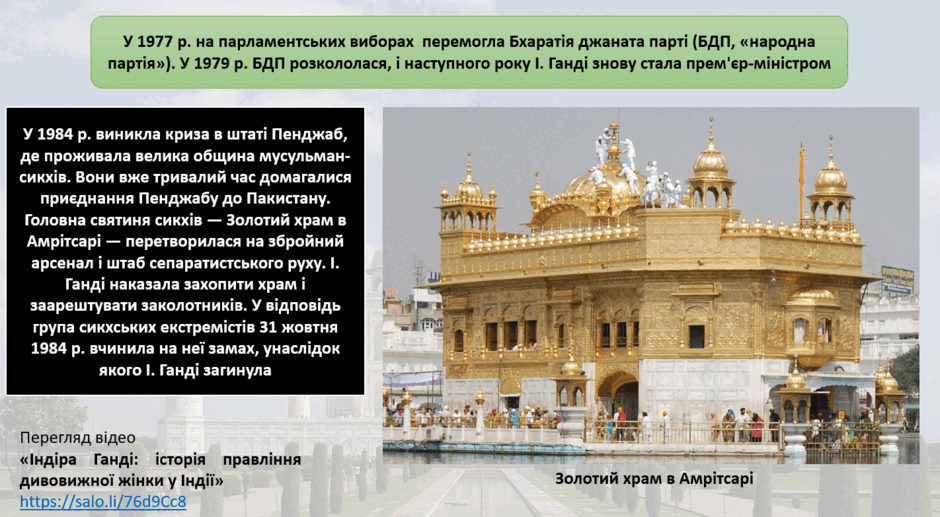 У 1977 р. на парламентських виборах перемогла Бхаратія джаната парті (БДП, «народна партія»). У 1979 р. БДП розкололася, і наступного року І. Ганді знову стала прем'єр-міністром

У 1984 р. виникла криза в штаті Пенджаб, де проживала велика община мусульман-сикхів. Вони вже тривалий час домагалися приєднання Пенджабу до Пакистану. Головна святиня сикхів — Золотий храм в Амрітсарі — перетворилася на збройний арсенал і штаб сепаратистського руху. І. Ганді наказала захопити храм і заарештувати заколотників. У відповідь група сикхських екстремістів 31 жовтня 1984 р. вчинила на неї замах, унаслідок якого І. Ганді загинула

Перегляд відео
«Індіра Ганді: історія правління дивовижної жінки у Індії»
https://salo.li/76d9Cc8

Золотий храм в Амрітсарі